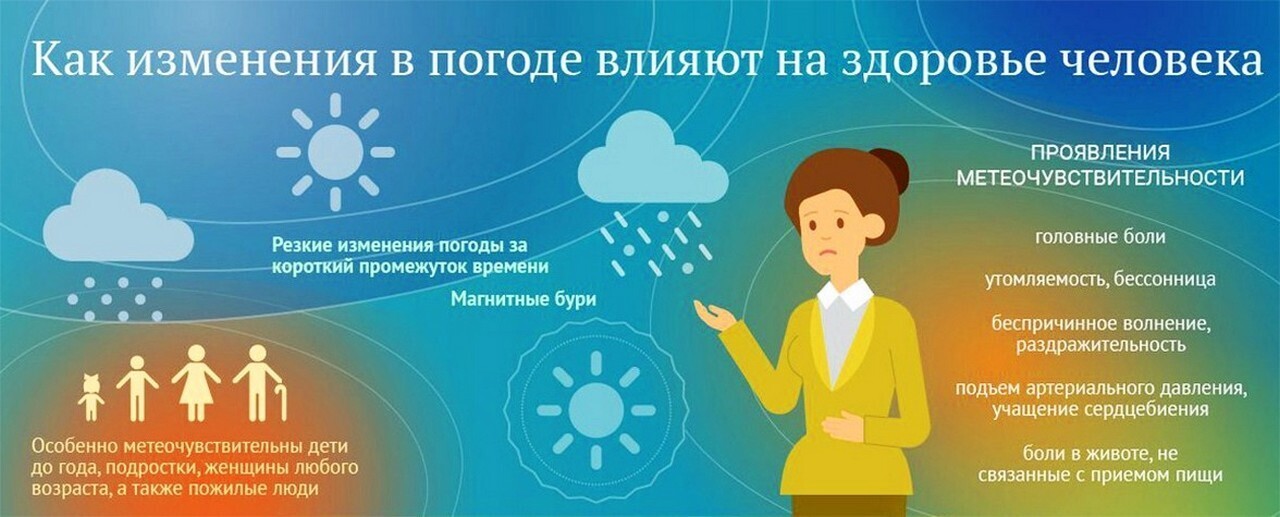 Как изменения в погоде влияют на здоровье человека

Резкие изменения погоды за короткий промежуток времени

Магнитные бури

Особенно метеочувствительны дети до года, подростки, женщины любого возраста, а также пожилые люди

ПРОЯВЛЕНИЯ МЕТЕОЧУВСТВИТЕЛЬНОСТИ

головные боли

утомляемость, бессонница

беспричинное волнение, раздражительность

подъем артериального давления, учащение сердцебиения

боли в животе, не связанные с приемом пищи